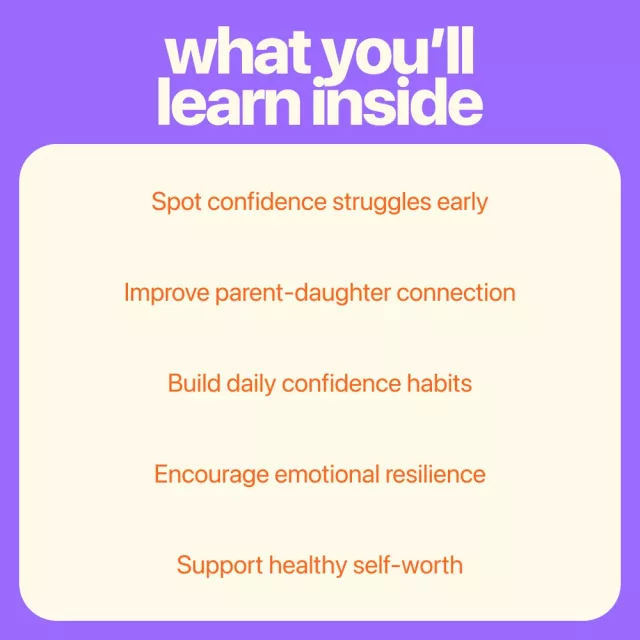 what you'll learn inside

Spot confidence struggles early

Improve parent-daughter connection

Build daily confidence habits

Encourage emotional resilience

Support healthy self-worth